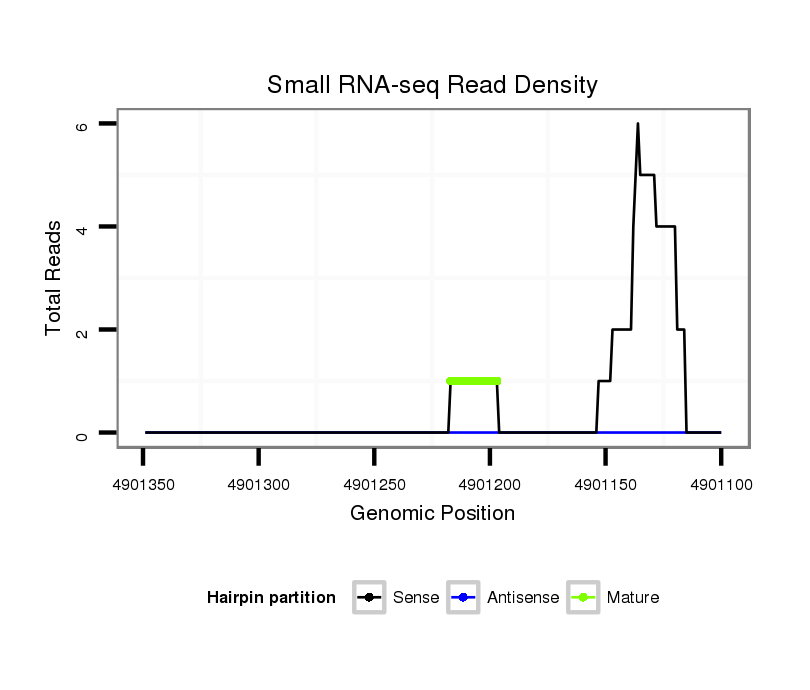 Small RNA-seq Read Density

Total Reads

6
4
2
0

4901350 4901300 4901250 4901200 4901150 4901100

Genomic Position

Hairpin partition Sense Antisense Mature